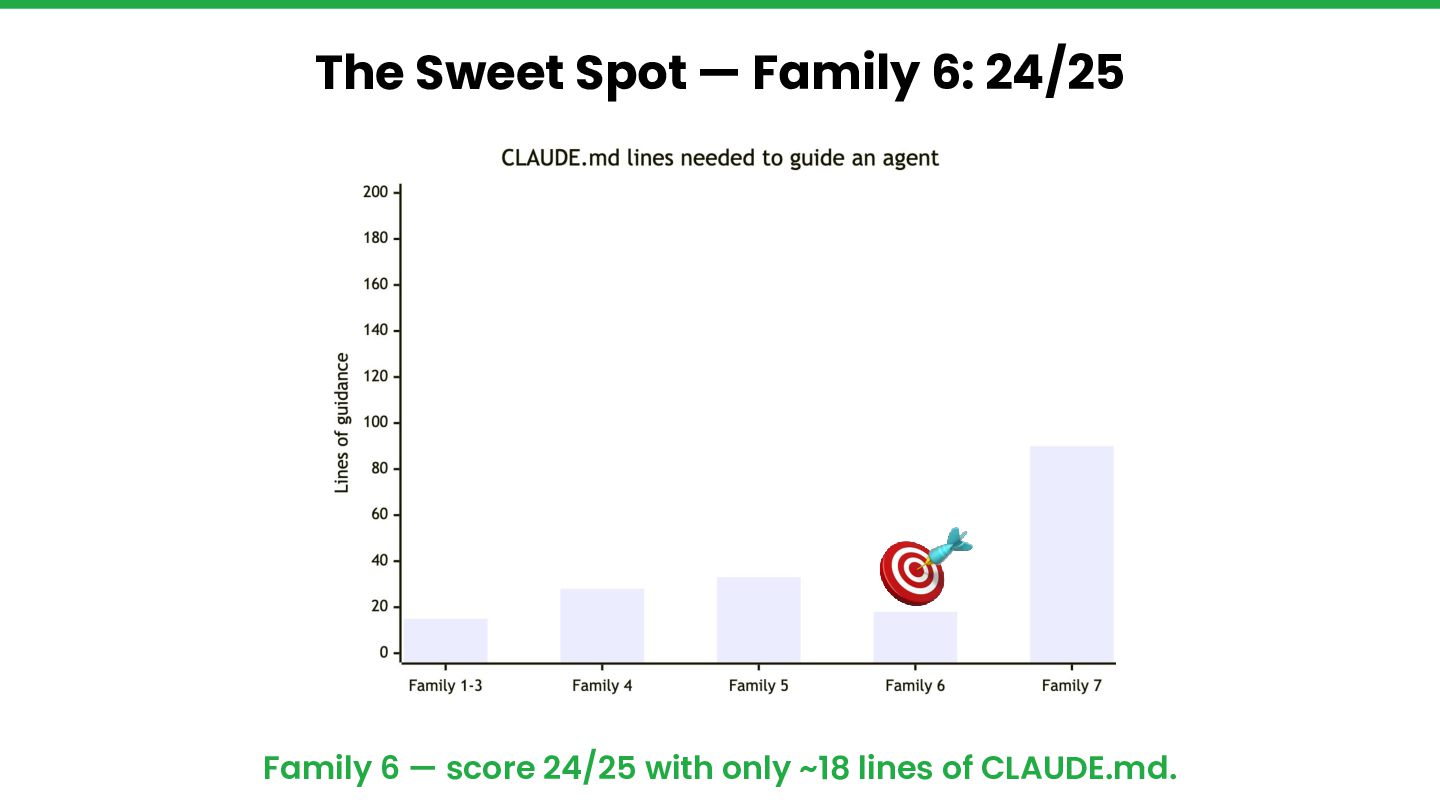 The Sweet Spot — Family 6: 24/25

CLAUDE.md lines needed to guide an agent

Lines of guidance

200
180
160
140
120
100
80
60
40
20
0

Family 1-3
Family 4
Family 5
Family 6
Family 7

Family 6 — score 24/25 with only ~18 lines of CLAUDE.md.